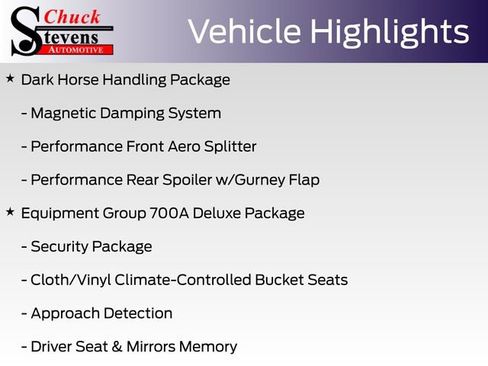 Chuck Stevens AUTOMOTIVE

Vehicle Highlights

★ Dark Horse Handling Package

- Magnetic Damping System

- Performance Front Aero Splitter

- Performance Rear Spoiler w/Gurney Flap

★ Equipment Group 700A Deluxe Package

- Security Package

- Cloth/Vinyl Climate-Controlled Bucket Seats

- Approach Detection

- Driver Seat & Mirrors Memory